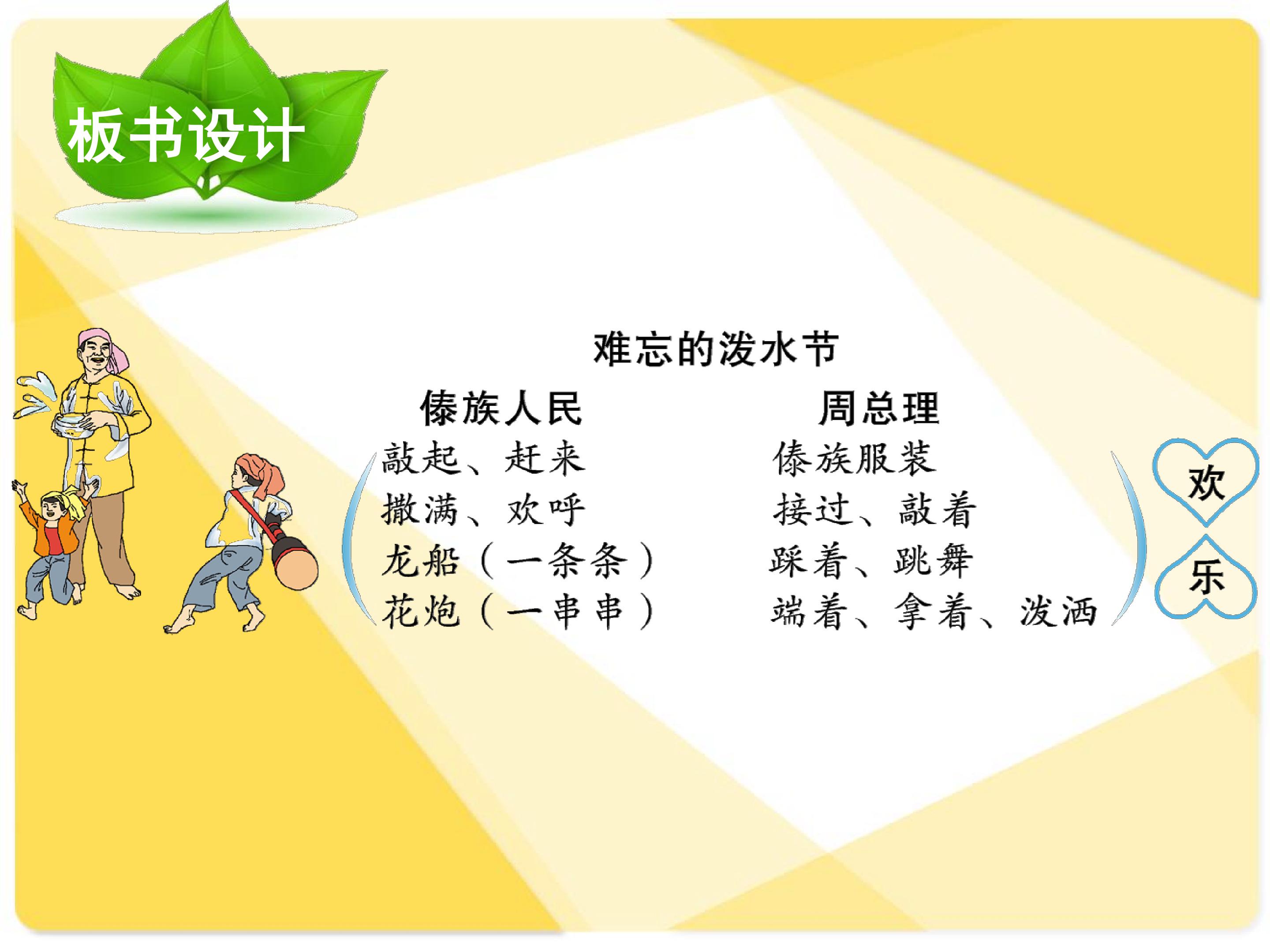 板书设计

难忘的泼水节

傣族人民

敲起、赶来
撒满、欢呼
龙船（一条条）
花炮（一串串）

周总理

傣族服装
接过、敲着
踩着、跳舞
端着、拿着、泼洒

欢
乐